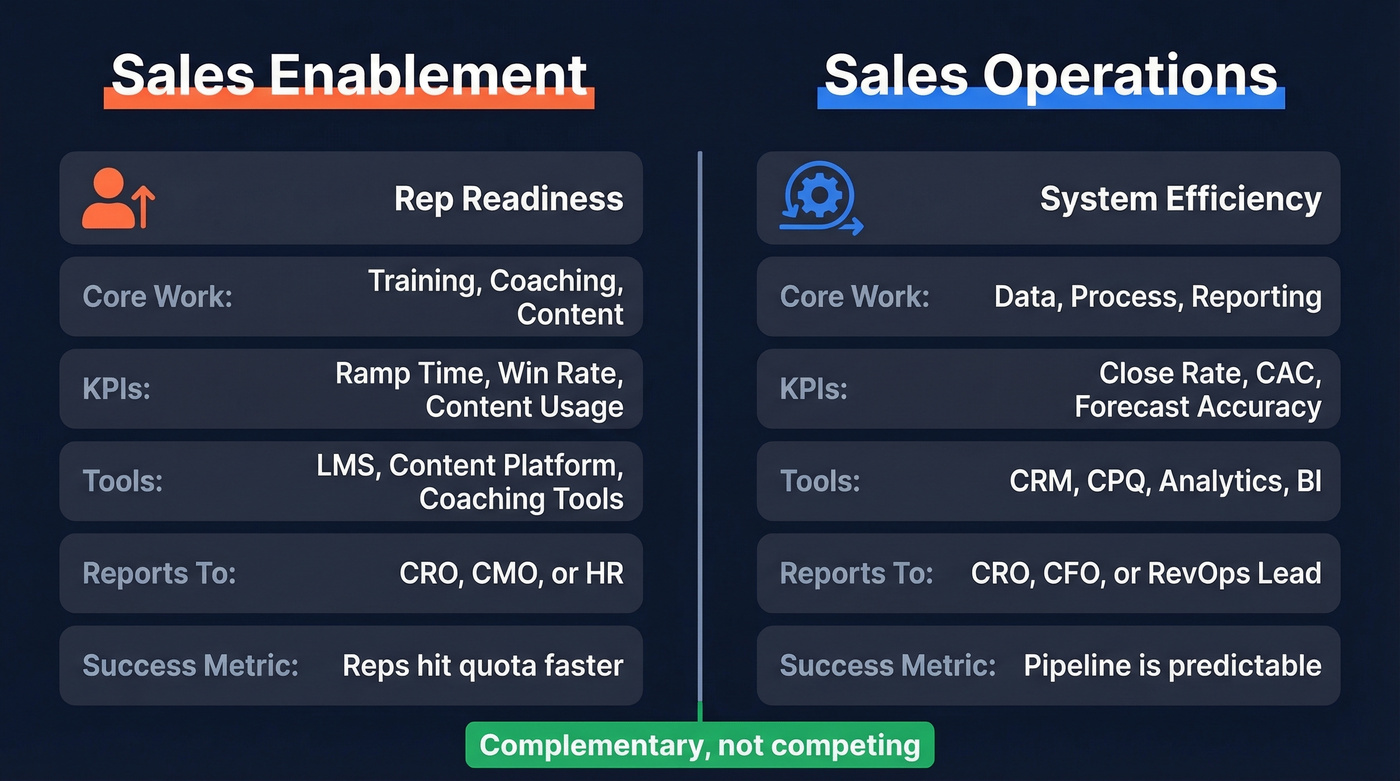 Sales Enablement

Rep Readiness

Core Work: Training, Coaching, Content

KPIs: Ramp Time, Win Rate, Content Usage

Tools: LMS, Content Platform, Coaching Tools

Reports To: CRO, CMO, or HR

Success Metric: Reps hit quota faster

Sales Operations

System Efficiency

Core Work: Data, Process, Reporting

KPIs: Close Rate, CAC, Forecast Accuracy

Tools: CRM, CPQ, Analytics, BI

Reports To: CRO, CFO, or RevOps Lead

Success Metric: Pipeline is predictable

Complementary, not competing